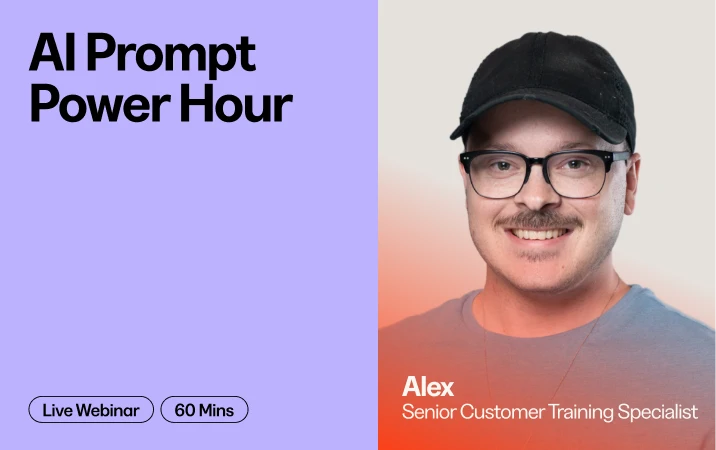 AI Prompt Power Hour

Live Webinar
60 Mins

Alex
Senior Customer Training Specialist